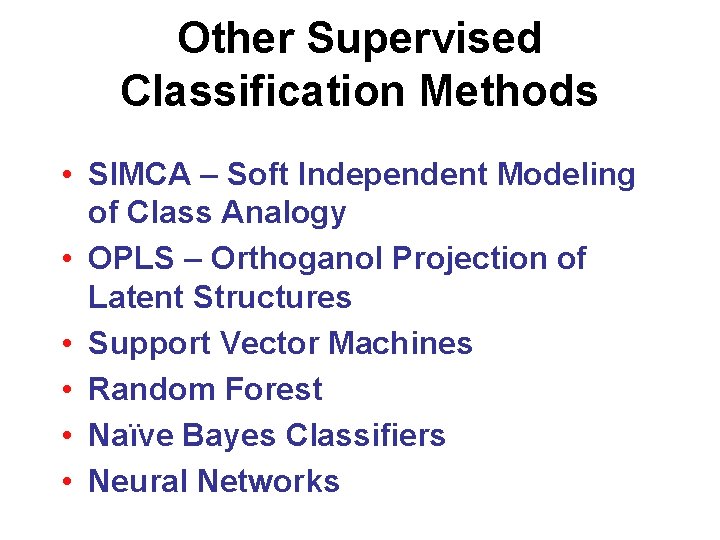 Other Supervised Classification Methods

• SIMCA – Soft Independent Modeling of Class Analogy
• OPLS – Orthoganol Projection of Latent Structures
• Support Vector Machines
• Random Forest
• Naïve Bayes Classifiers
• Neural Networks